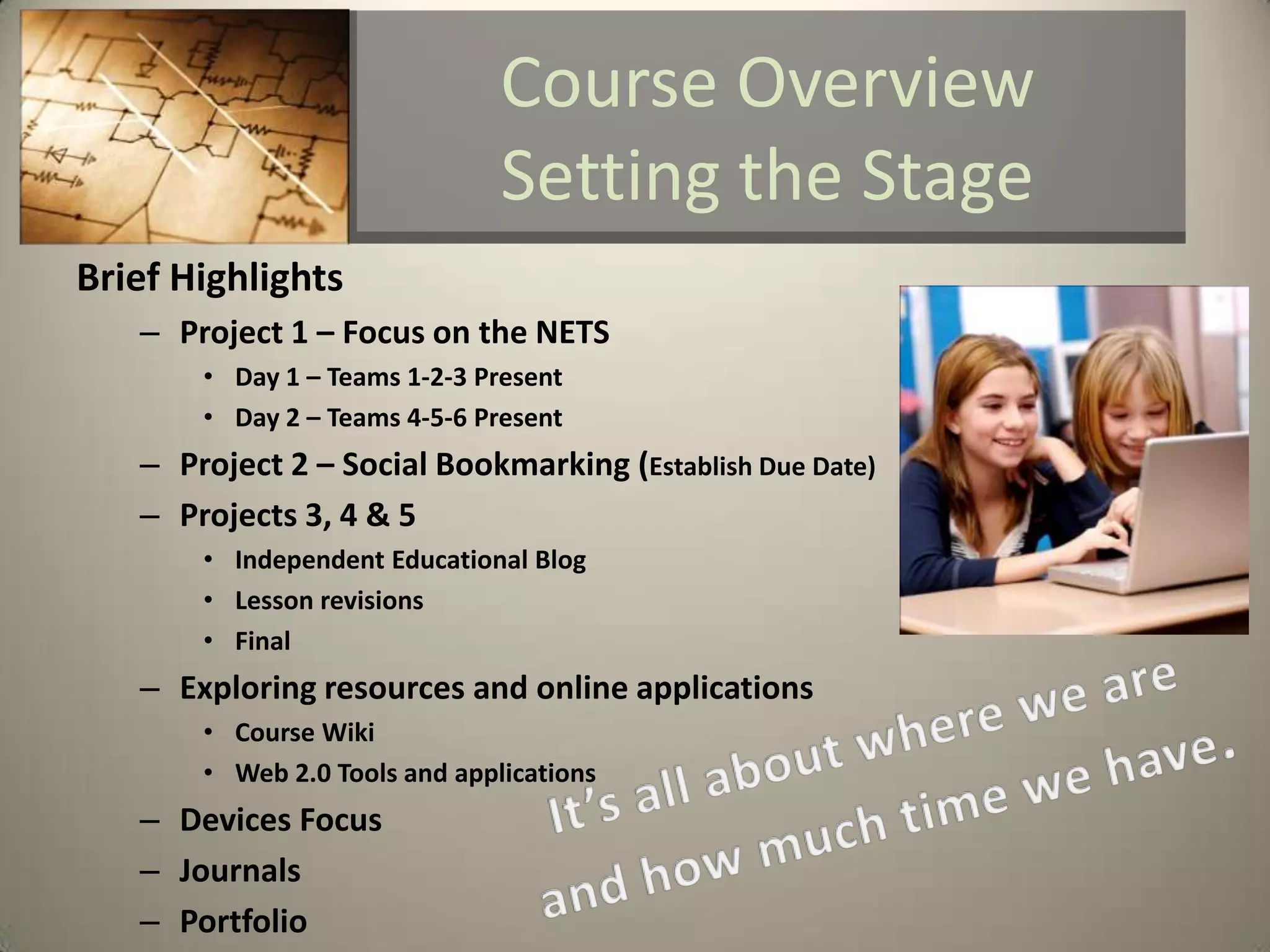 Course Overview
Setting the Stage

Brief Highlights
– Project 1 – Focus on the NETS
• Day 1 – Teams 1-2-3 Present
• Day 2 – Teams 4-5-6 Present
– Project 2 – Social Bookmarking (Establish Due Date)
– Projects 3, 4 & 5
• Independent Educational Blog
• Lesson revisions
• Final
– Exploring resources and online applications
• Course Wiki
• Web 2.0 Tools and applications
– Devices Focus
– Journals
– Portfolio

It's all about where we are and how much time we have.